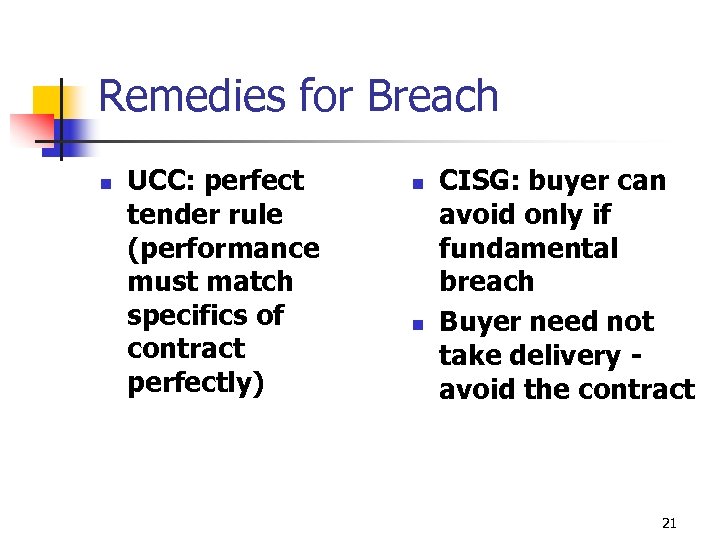 Remedies for Breach

- UCC: perfect tender rule (performance must match specifics of contract perfectly)

- CISG: buyer can avoid only if fundamental breach
- Buyer need not take delivery - avoid the contract

21